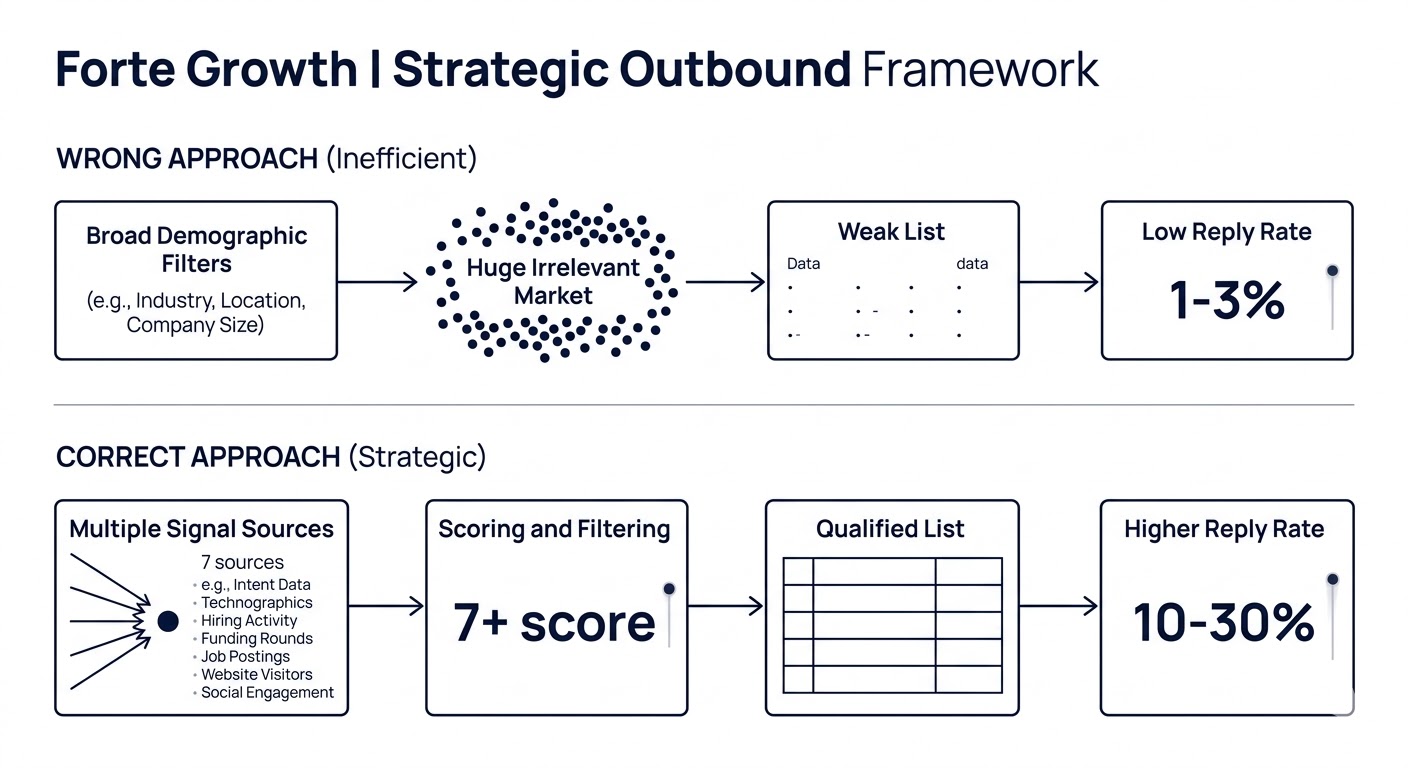 Forte Growth | Strategic Outbound Framework

WRONG APPROACH (Inefficient)

Broad Demographic Filters
(e.g., Industry, Location, Company Size)

Huge Irrelevant Market

Weak List
Data data

Low Reply Rate
1-3%

CORRECT APPROACH (Strategic)

Multiple Signal Sources
7 sources
• e.g., Intent Data
• Technographics
• Hiring Activity
• Funding Rounds
• Job Postings
• Website Visitors
• Social Engagement

Scoring and Filtering
7+ score

Qualified List

Higher Reply Rate
10-30%